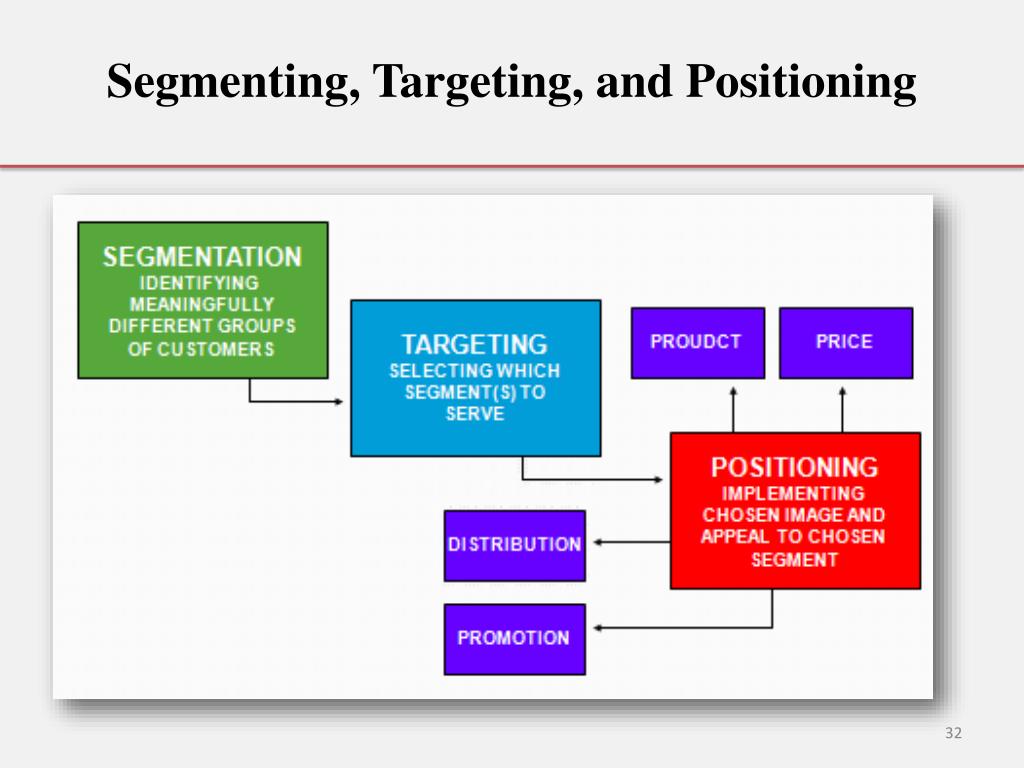 Segmenting, Targeting, and Positioning

SEGMENTATION
IDENTIFYING MEANINGFULLY DIFFERENT GROUPS OF CUSTOMERS

TARGETING
SELECTING WHICH SEGMENT(S) TO SERVE

PROUDCT

PRICE

POSITIONING
IMPLEMENTING CHOSEN IMAGE AND APPEAL TO CHOSEN SEGMENT

DISTRIBUTION

PROMOTION

32